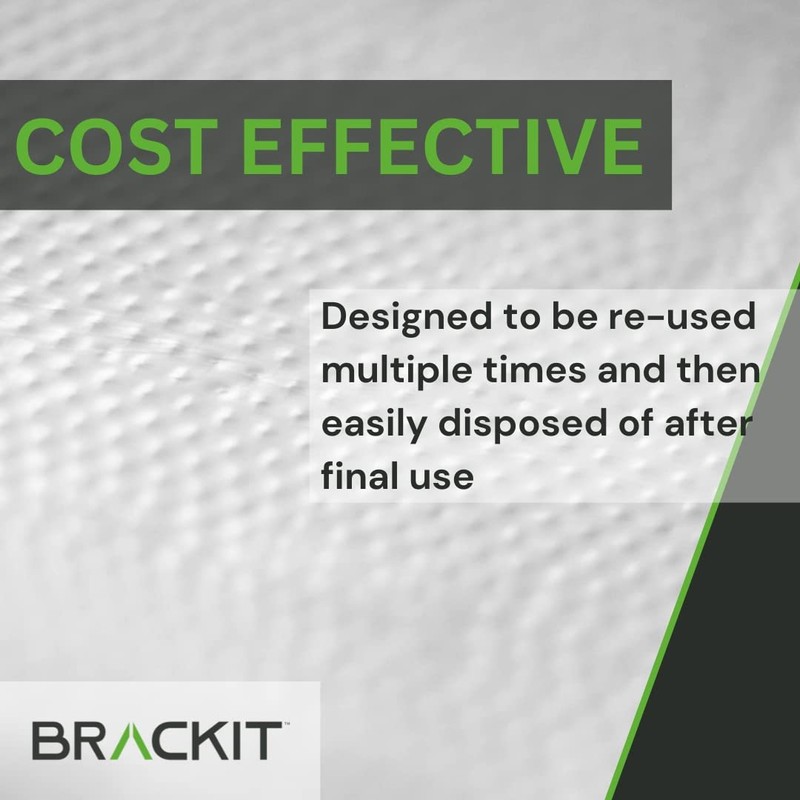 COST EFFECTIVE

Designed to be re-used multiple times and then easily disposed of after final use

BRACKIT™